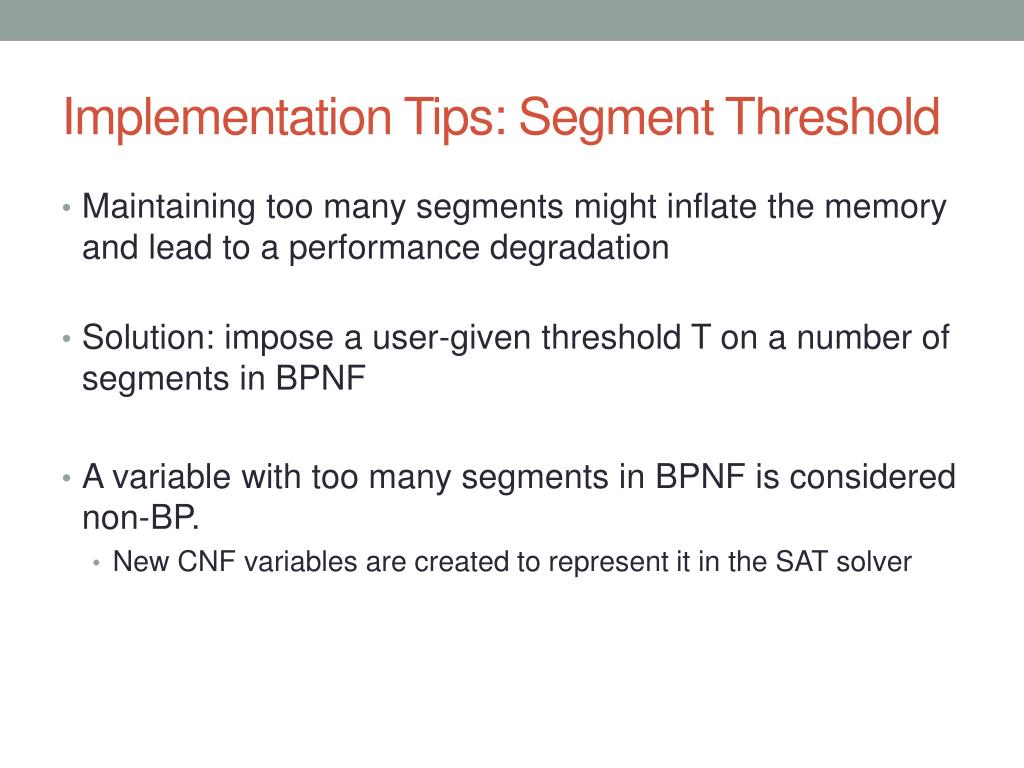 Implementation Tips: Segment Threshold

• Maintaining too many segments might inflate the memory and lead to a performance degradation

• Solution: impose a user-given threshold T on a number of segments in BPNF

• A variable with too many segments in BPNF is considered non-BP.
  • New CNF variables are created to represent it in the SAT solver